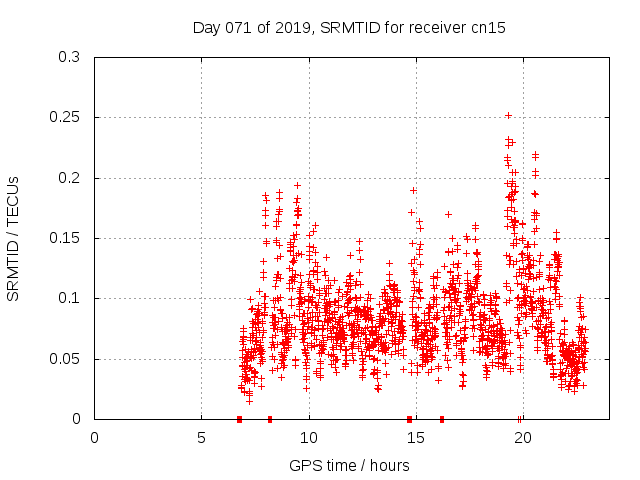 Day 071 of 2019, SRMTID for receiver cn15

SRMTID / TECUs

0.3
0.25
0.2
0.15
0.1
0.05
0

0
5
10
15
20

GPS time / hours